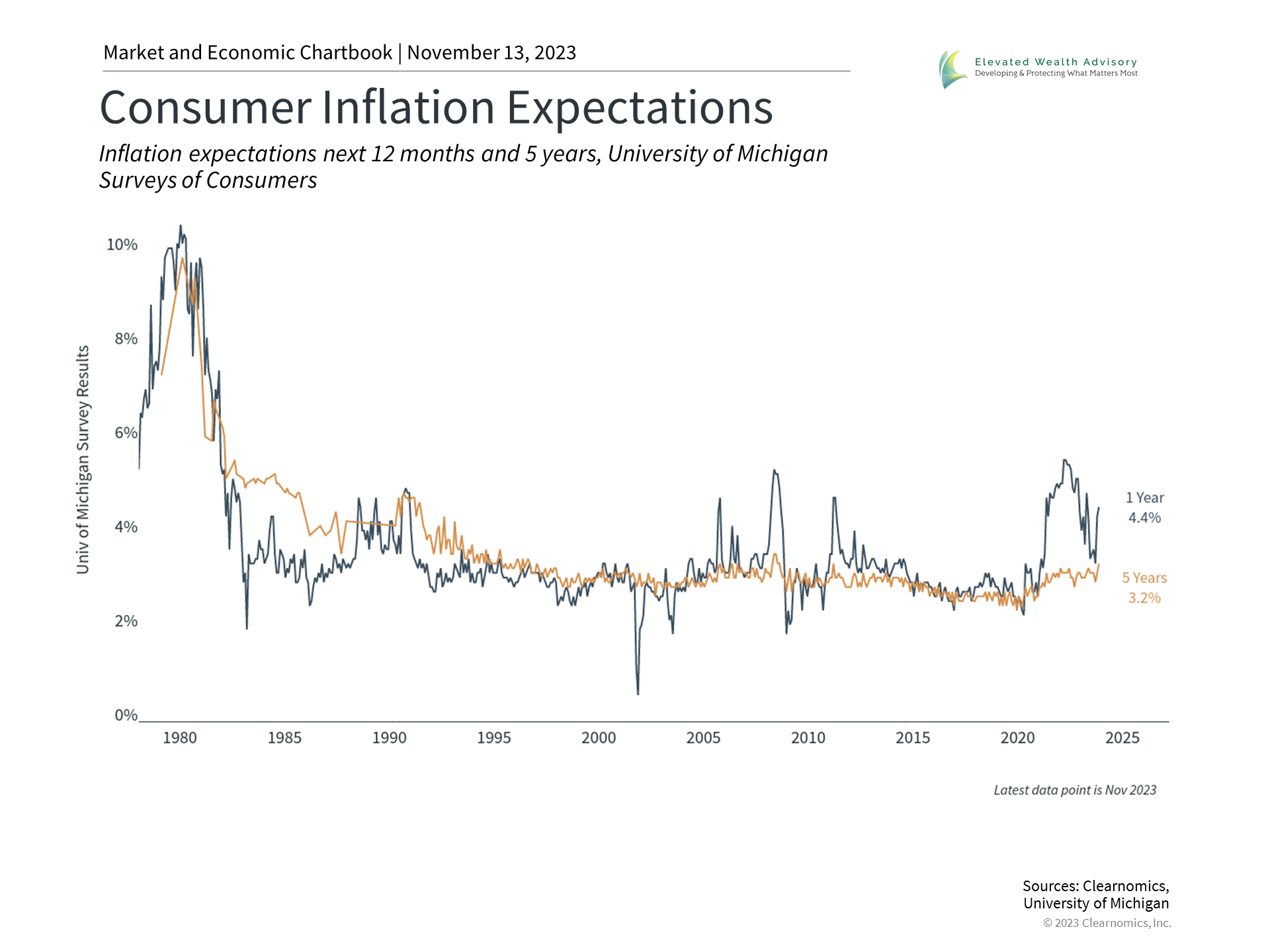 Market and Economic Chartbook | November 13, 2023

Elevated Wealth Advisory
Developing & Protecting What Matters Most

Consumer Inflation Expectations

Inflation expectations next 12 months and 5 years, University of Michigan Surveys of Consumers

Univ of Michigan Survey Results

10%
8%
6%
4%
2%
0%

1980 1985 1990 1995 2000 2005 2010 2015 2020 2025

1 Year
4.4%

5 Years
3.2%

Latest data point is Nov 2023

Sources: Clearnomics, University of Michigan
© 2023 Clearnomics, Inc.